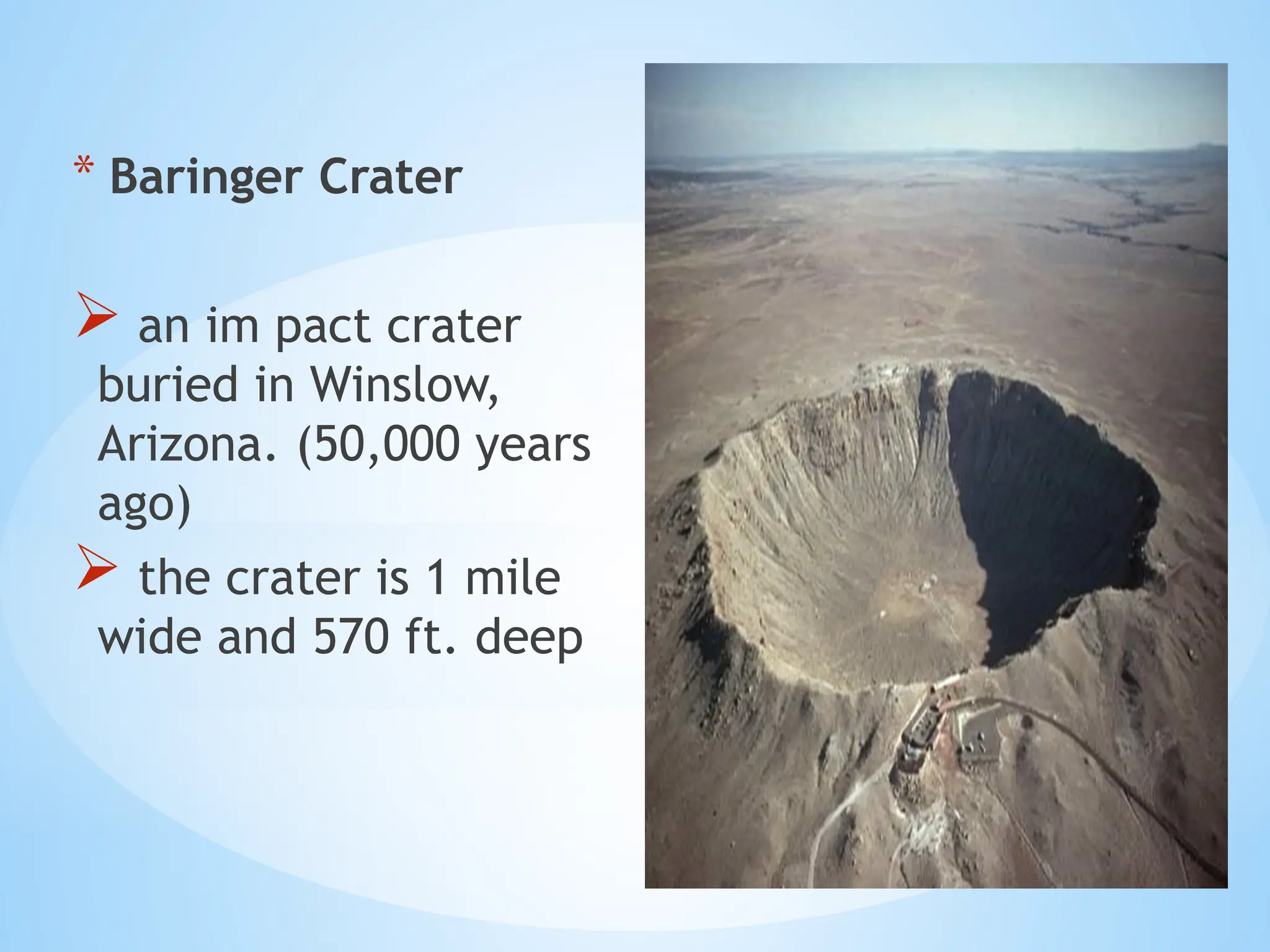 * Baringer Crater

➢ an im pact crater buried in Winslow, Arizona. (50,000 years ago)

➢ the crater is 1 mile wide and 570 ft. deep